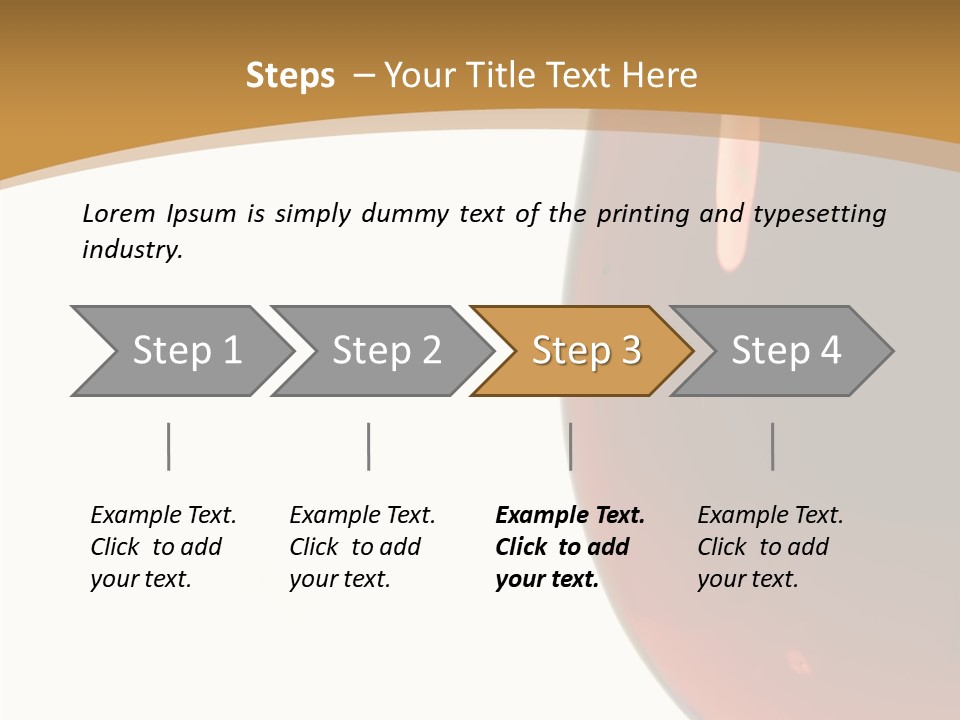 Steps – Your Title Text Here

Lorem Ipsum is simply dummy text of the printing and typesetting industry.

Step 1

Step 2

Step 3

Step 4

Example Text. Click to add your text.

Example Text. Click to add your text.

Example Text. Click to add your text.

Example Text. Click to add your text.